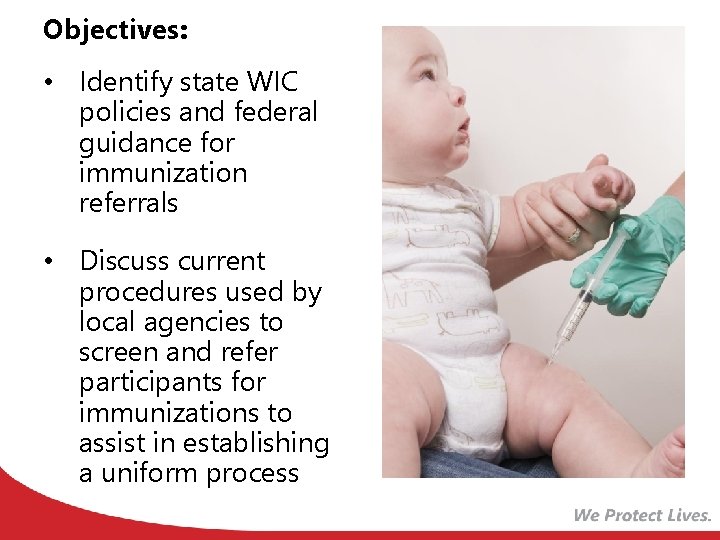 Objectives:

• Identify state WIC policies and federal guidance for immunization referrals

• Discuss current procedures used by local agencies to screen and refer participants for immunizations to assist in establishing a uniform process

We Protect Lives.